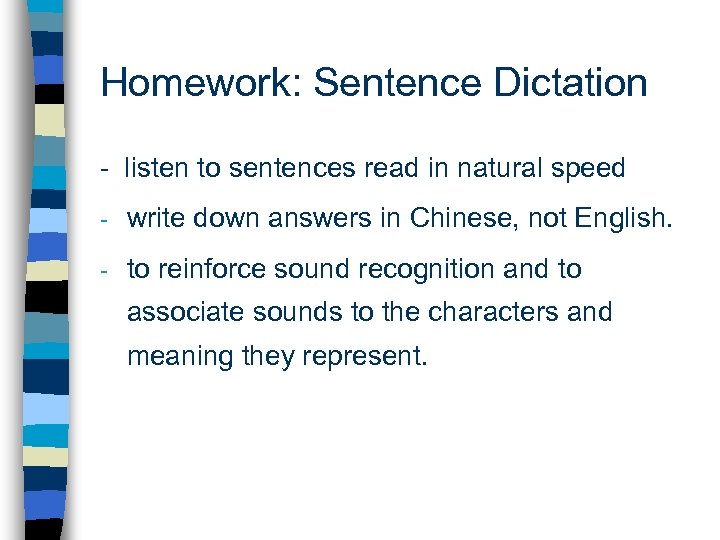 Homework: Sentence Dictation

- listen to sentences read in natural speed

- write down answers in Chinese, not English.

- to reinforce sound recognition and to associate sounds to the characters and meaning they represent.